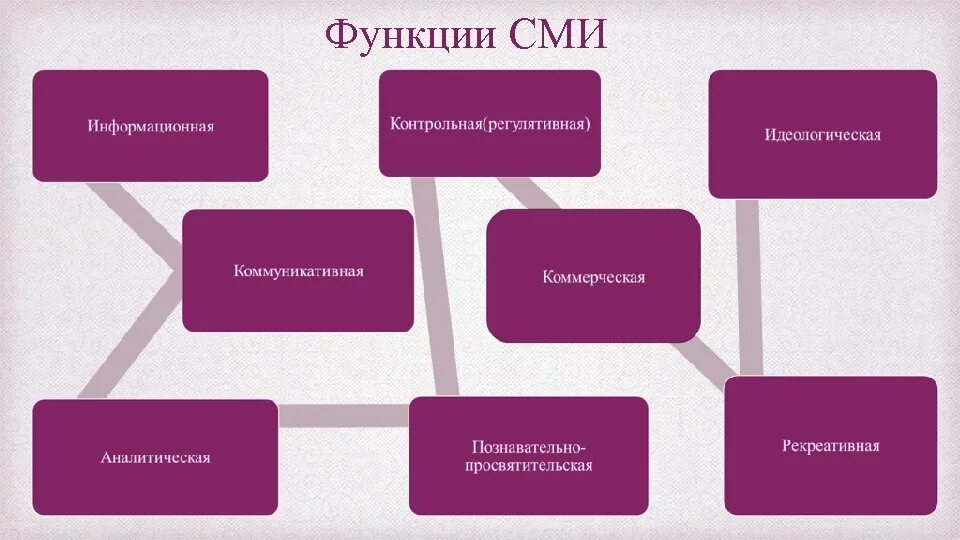 Функции СМИ

Информационная

Контрольная(регулятивная)

Идеологическая

Коммуникативная

Коммерческая

Аналитическая

Познавательно-просвятительская

Рекреативная